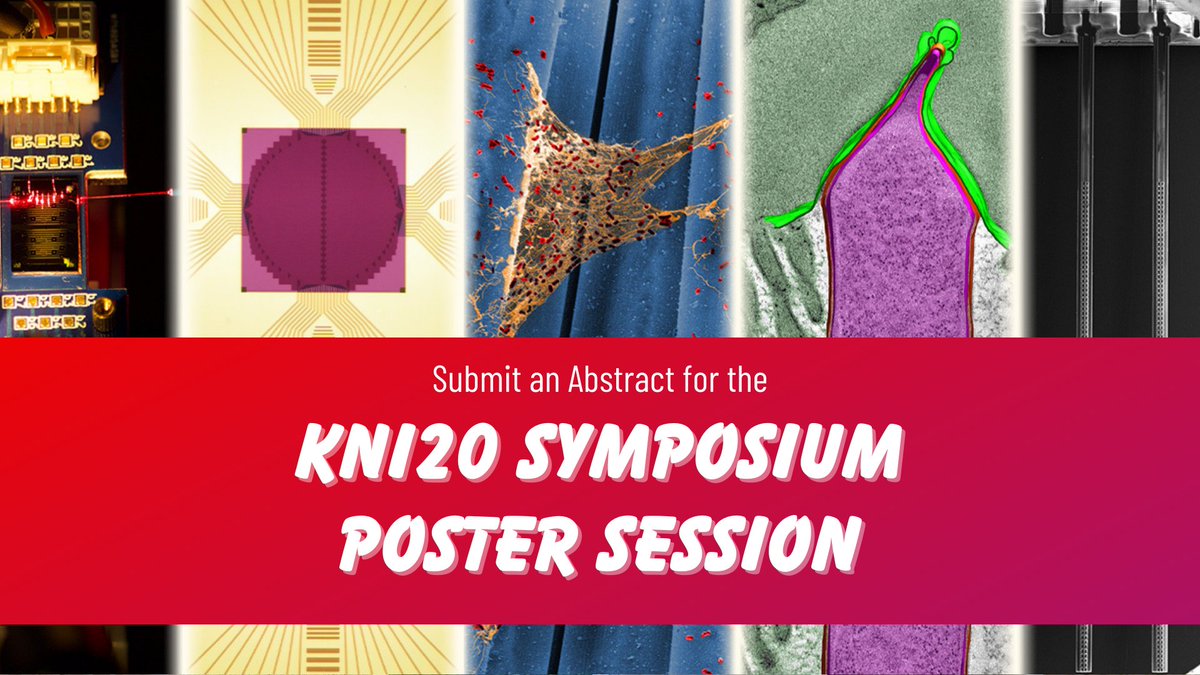 Submit an Abstract for the

KNI20 SYMPOSIUM POSTER SESSION